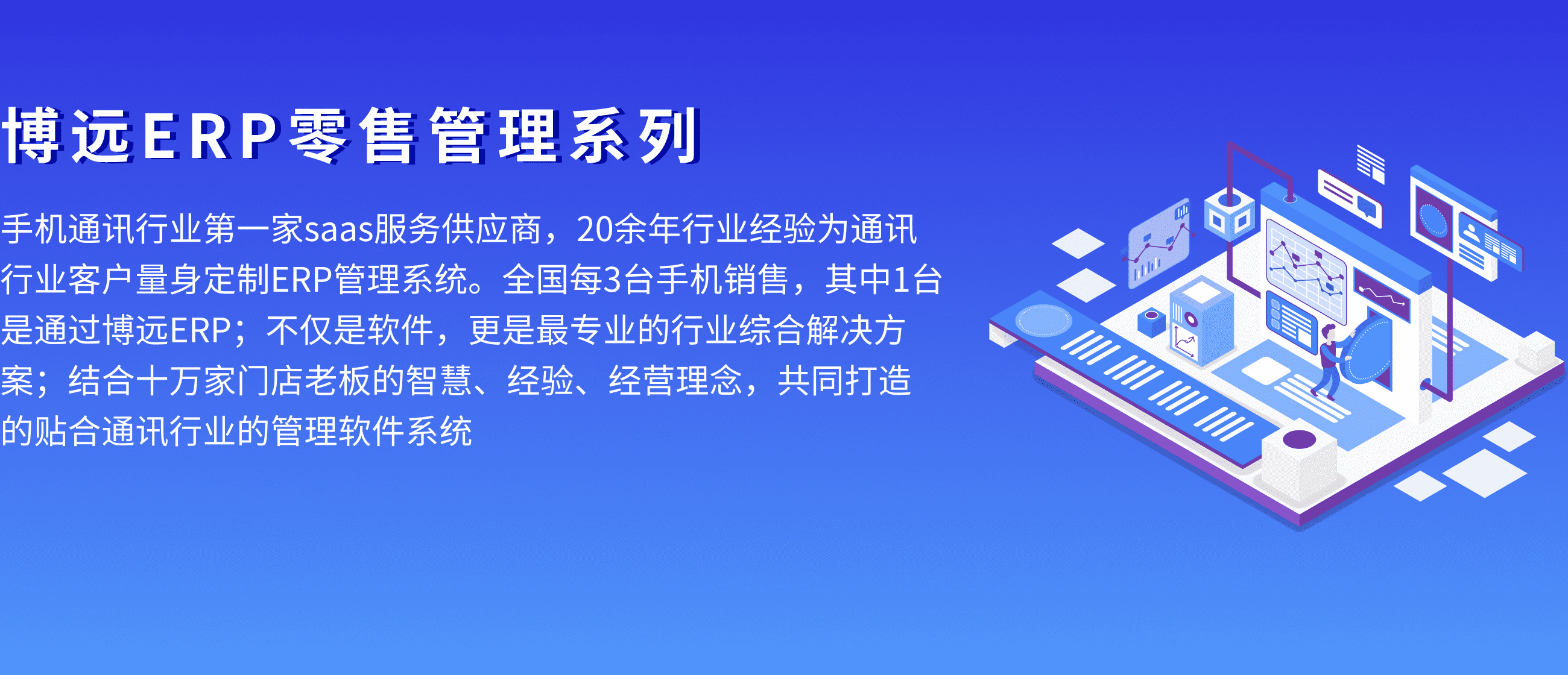 博远ERP零售管理系列

手机通讯行业第一家saas服务供应商，20余年行业经验为通讯行业客户量身定制ERP管理系统。全国每3台手机销售，其中1台是通过博远ERP；不仅是软件，更是最专业的行业综合解决方案；结合十万家门店老板的智慧、经验、经营理念，共同打造的贴合通讯行业的管理软件系统